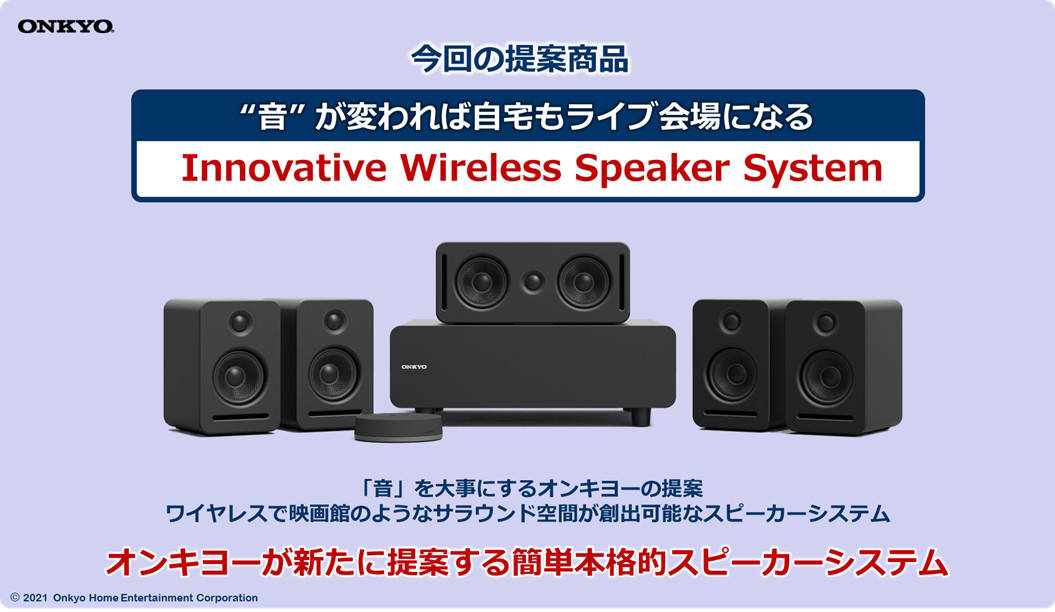 ONKYO

今回の提案商品

“音” が変われば自宅もライブ会場になる

Innovative Wireless Speaker System

ONKYO

「音」を大事にするオンキヨーの提案
ワイヤレスで映画館のようなサラウンド空間が創出可能なスピーカーシステム

オンキヨーが新たに提案する簡単本格的スピーカーシステム

© 2021 Onkyo Home Entertainment Corporation